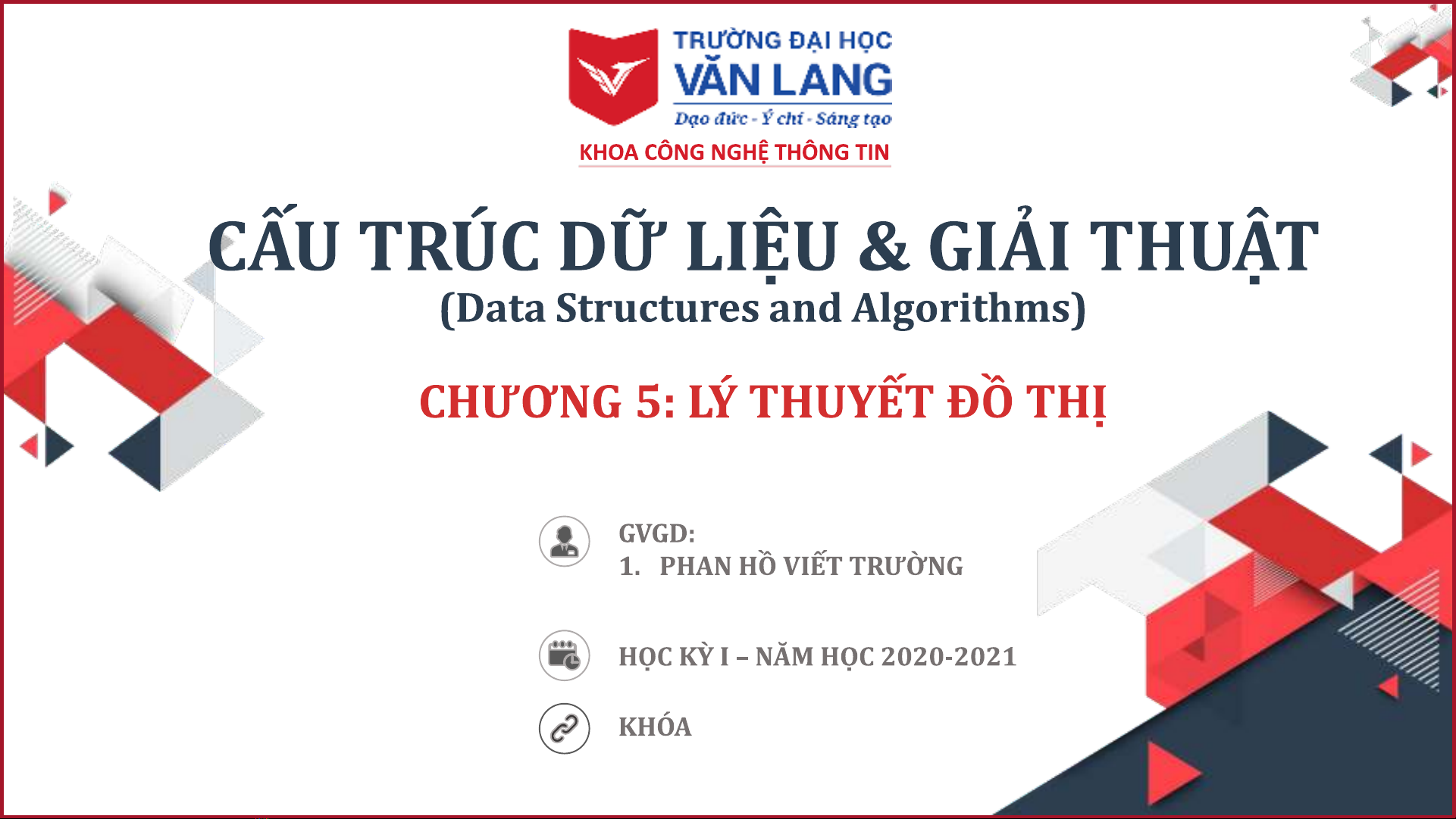 TRƯỜNG ĐẠI HỌC
VĂN LANG
Đạo đức - Ý chí - Sáng tạo
KHOA CÔNG NGHỆ THÔNG TIN

CẤU TRÚC DỮ LIỆU & GIẢI THUẬT
(Data Structures and Algorithms)

CHƯƠNG 5: LÝ THUYẾT ĐỒ THỊ

GVGD:
1. PHAN HỒ VIẾT TRƯỜNG

HỌC KỲ I – NĂM HỌC 2020-2021

KHÓA